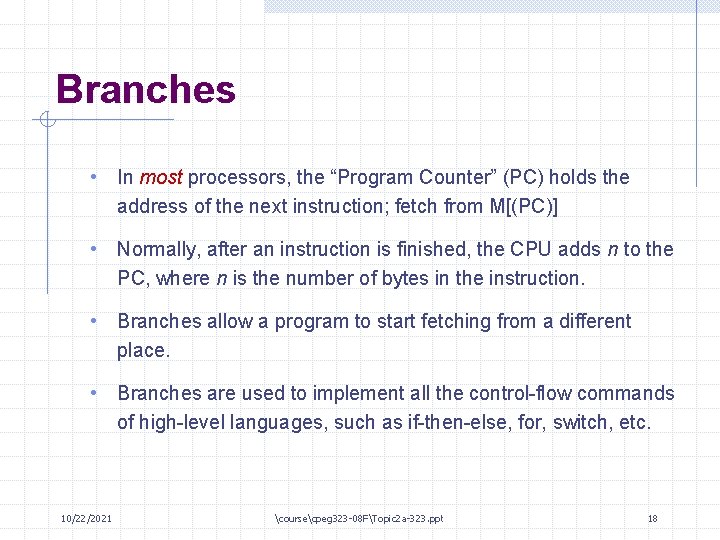 Branches

• In most processors, the “Program Counter” (PC) holds the address of the next instruction; fetch from M[(PC)]

• Normally, after an instruction is finished, the CPU adds n to the PC, where n is the number of bytes in the instruction.

• Branches allow a program to start fetching from a different place.

• Branches are used to implement all the control-flow commands of high-level languages, such as if-then-else, for, switch, etc.

10/22/2021
\course\cpeg323-08F\Topic2a-323.ppt
18